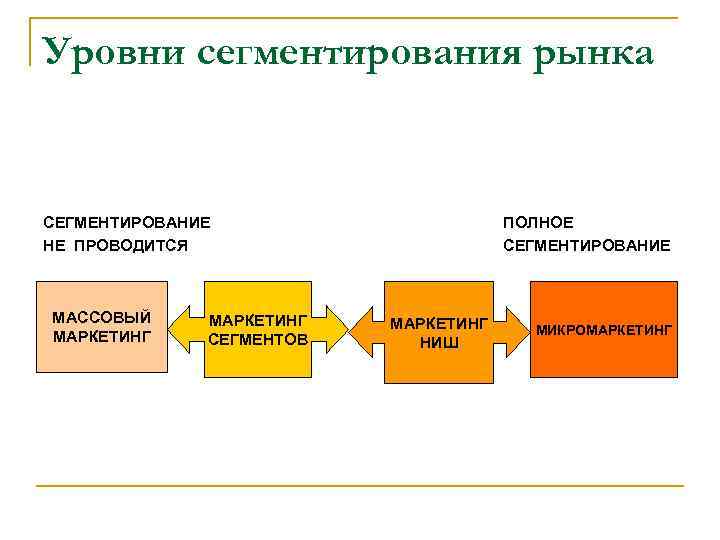 Уровни сегментирования рынка

СЕГМЕНТИРОВАНИЕ НЕ ПРОВОДИТСЯ

ПОЛНОЕ СЕГМЕНТИРОВАНИЕ

МАССОВЫЙ МАРКЕТИНГ

МАРКЕТИНГ СЕГМЕНТОВ

МАРКЕТИНГ НИШ

МИКРОМАРКЕТИНГ